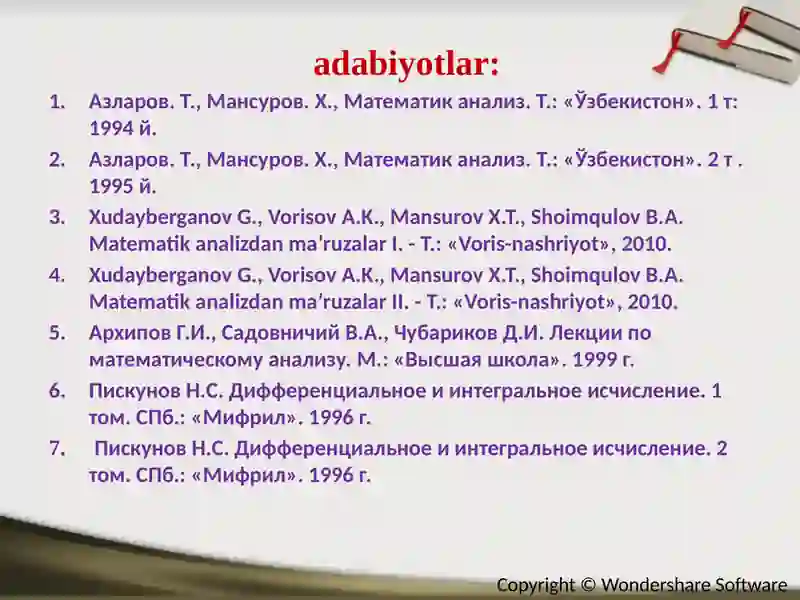 adabiyotlar:

1. Азларов. Т., Мансуров. Х., Математик анализ. Т.: «Ўзбекистон». 1 т: 1994 й.
2. Азларов. Т., Мансуров. Х., Математик анализ. Т.: «Ўзбекистон». 2 т . 1995 й.
3. Xudayberganov G., Vorisov A.K., Mansurov X.T., Shoimqulov B.A. Matematik analizdan ma'ruzalar I. - T.: «Voris-nashriyot», 2010.
4. Xudayberganov G., Vorisov A.K., Mansurov X.T., Shoimqulov B.A. Matematik analizdan ma'ruzalar II. - T.: «Voris-nashriyot», 2010.
5. Архипов Г.И., Садовничий В.А., Чубариков Д.И. Лекции по математическому анализу. М.: «Высшая школа». 1999 г.
6. Пискунов Н.С. Дифференциальное и интегральное исчисление. 1 том. СПб.: «Мифрил». 1996 г.
7. Пискунов Н.С. Дифференциальное и интегральное исчисление. 2 том. СПб.: «Мифрил». 1996 г.

Copyright © Wondershare Software